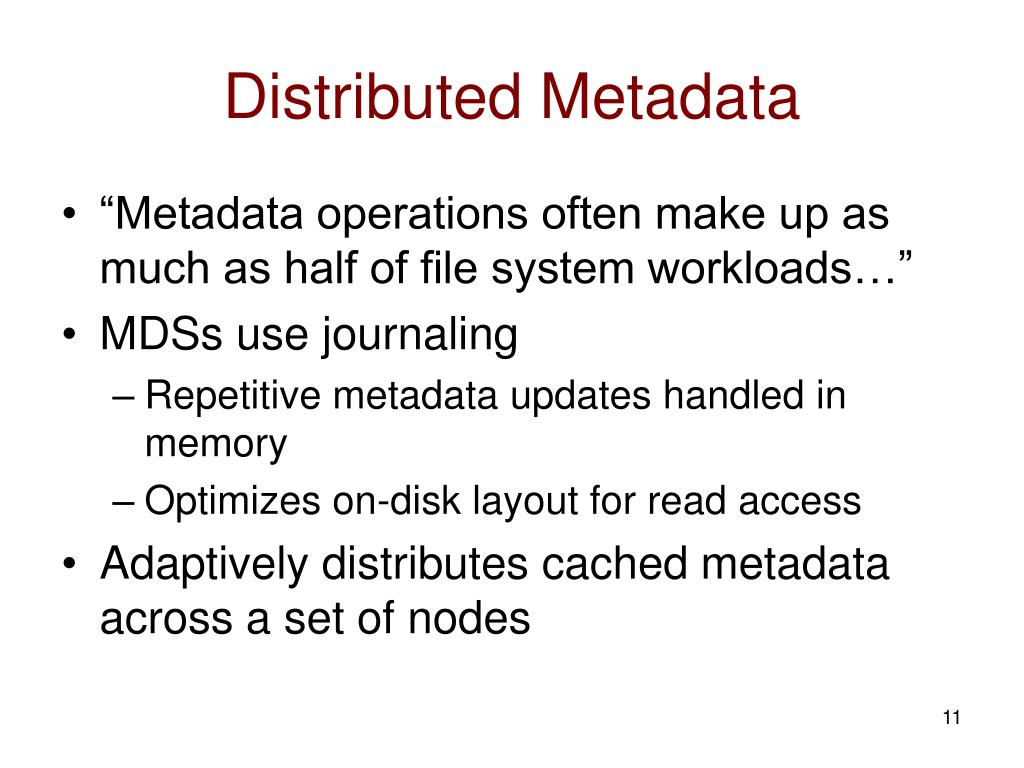 Distributed Metadata

• “Metadata operations often make up as much as half of file system workloads…”
• MDSs use journaling
– Repetitive metadata updates handled in memory
– Optimizes on-disk layout for read access
• Adaptively distributes cached metadata across a set of nodes

11